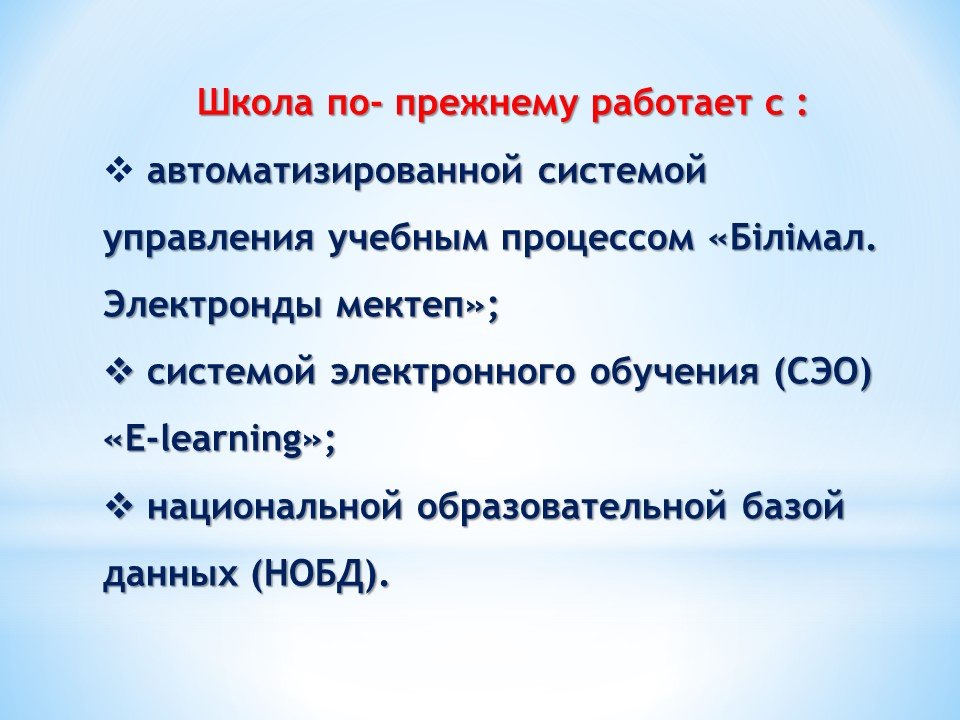 Школа по- прежнему работает с :

❖ автоматизированной системой управления учебным процессом «Білімал. Электронды мектеп»;

❖ системой электронного обучения (СЭО) «E-learning»;

❖ национальной образовательной базой данных (НОБД).